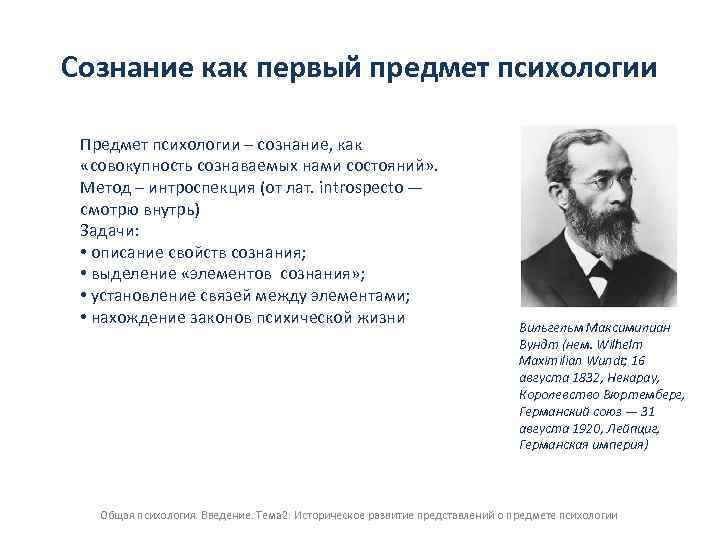 Сознание как первый предмет психологии

Предмет психологии – сознание, как «совокупность сознаваемых нами состояний».
Метод – интроспекция (от лат. introspecto — смотрю внутрь)
Задачи:
• описание свойств сознания;
• выделение «элементов сознания»;
• установление связей между элементами;
• нахождение законов психической жизни

Вильгельм Максимилиан Вундт (нем. Wilhelm Maximilian Wundt; 16 августа 1832, Некарау, Королевство Вюртемберг, Германский союз — 31 августа 1920, Лейпциг, Германская империя)

Общая психология. Введение. Тема2: Историческое развитие представлений о предмете психологии